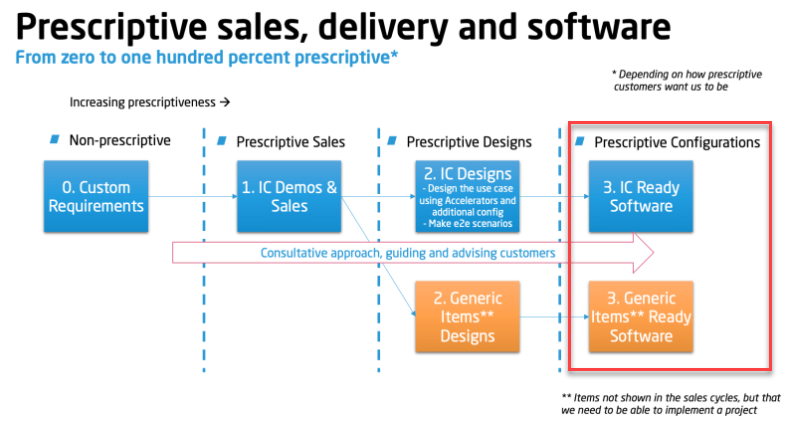 Prescriptive sales, delivery and software
From zero to one hundred percent prescriptive*

* Depending on how prescriptive customers want us to be

Increasing prescriptiveness →

Non-prescriptive

Prescriptive Sales

Prescriptive Designs

Prescriptive Configurations

0. Custom Requirements

1. IC Demos & Sales

2. IC Designs
- Design the use case using Accelerators and additional config
- Make e2e scenarios

3. IC Ready Software

Consultative approach, guiding and advising customers

2. Generic Items** Designs

3. Generic Items** Ready Software

** Items not shown in the sales cycles, but that we need to be able to implement a project